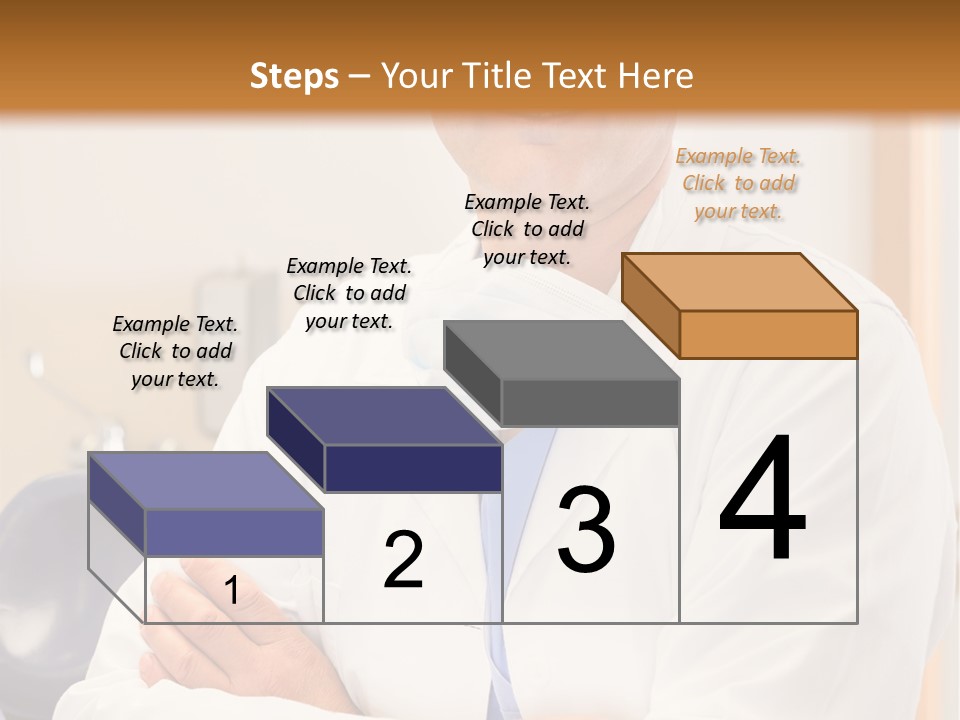 Steps – Your Title Text Here

Example Text. Click to add your text.

Example Text. Click to add your text.

Example Text. Click to add your text.

Example Text. Click to add your text.

1

2

3

4